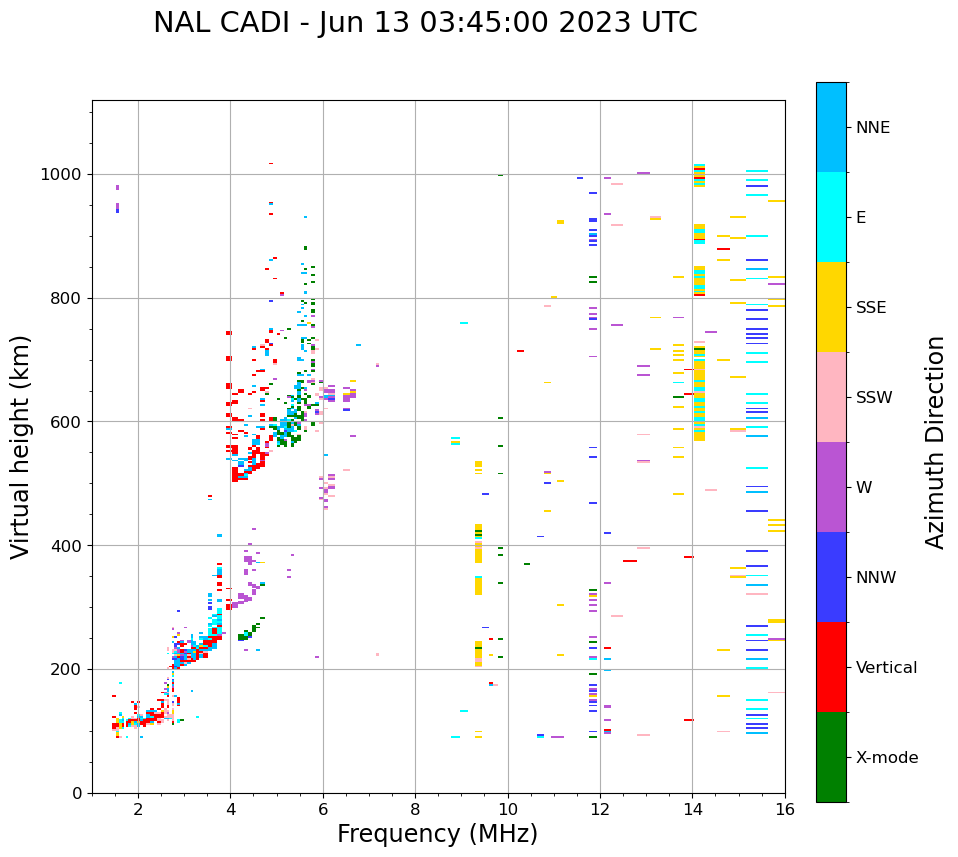 NAL CADI - Jun 13 03:45:00 2023 UTC

Virtual height (km)

1000
800
600
400
200
0

2
4
6
8
10
12
14
16

Frequency (MHz)

NNE
E
SSE
SSW
W
NNW
Vertical
X-mode

Azimuth Direction